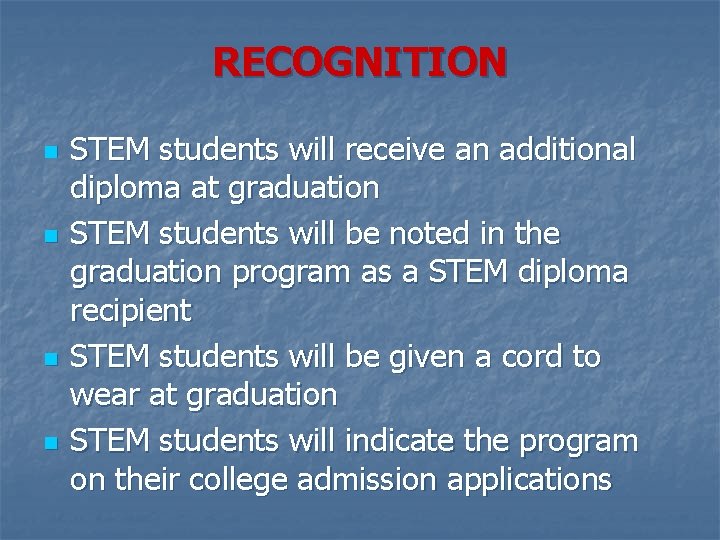 RECOGNITION

- STEM students will receive an additional diploma at graduation
- STEM students will be noted in the graduation program as a STEM diploma recipient
- STEM students will be given a cord to wear at graduation
- STEM students will indicate the program on their college admission applications